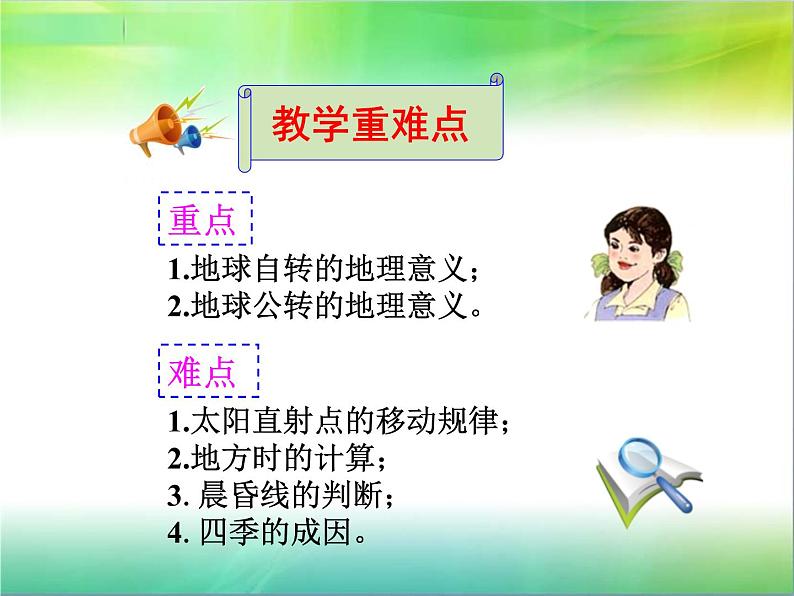 教学重难点

重点

1.地球自转的地理意义；
2.地球公转的地理意义。

难点

1.太阳直射点的移动规律；
2.地方时的计算；
3. 晨昏线的判断；
4. 四季的成因。